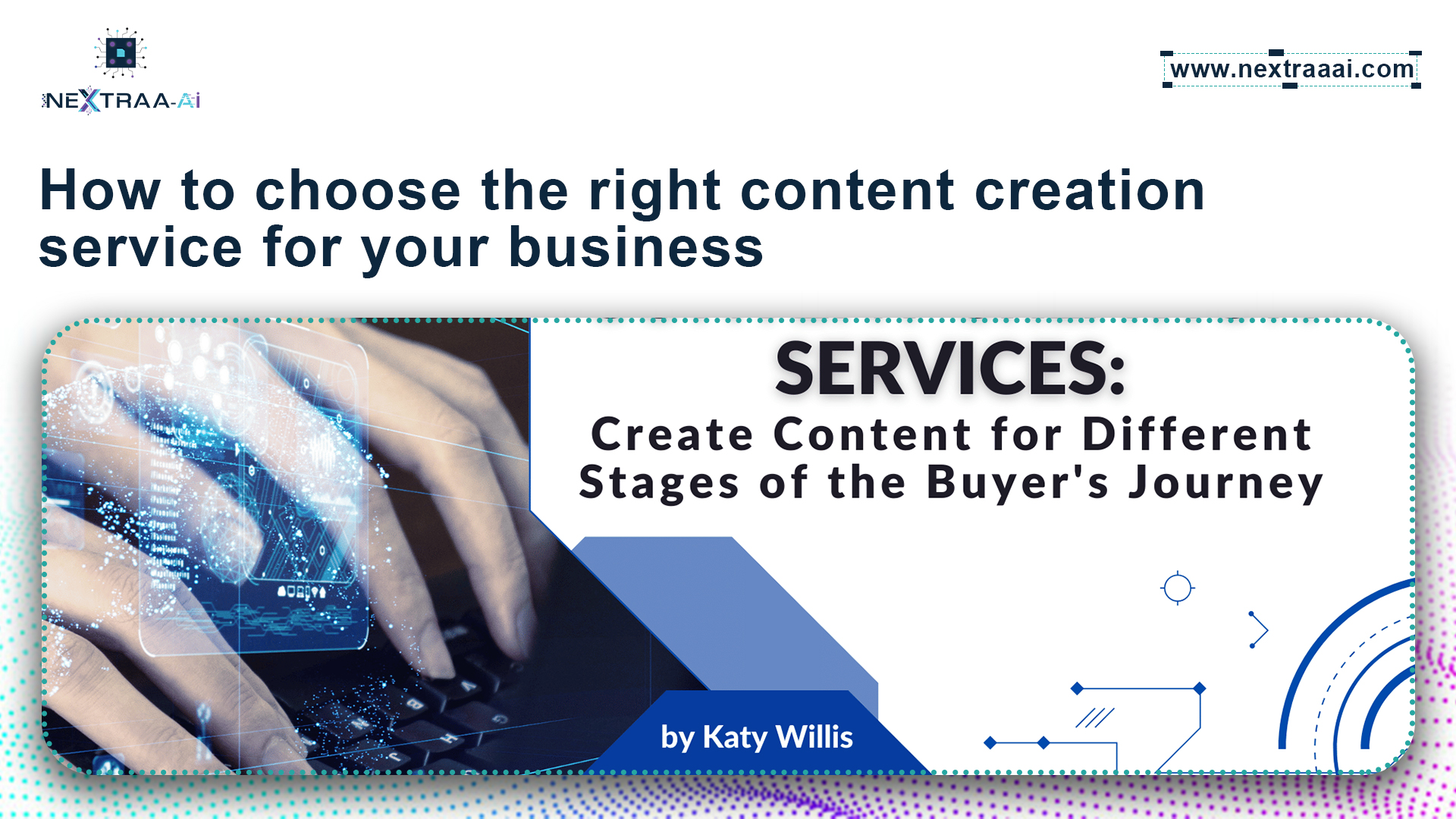 NEXTRAA-Ai

www.nextraaai.com

How to choose the right content creation service for your business

SERVICES:
Create Content for Different Stages of the Buyer's Journey

by Katy Willis